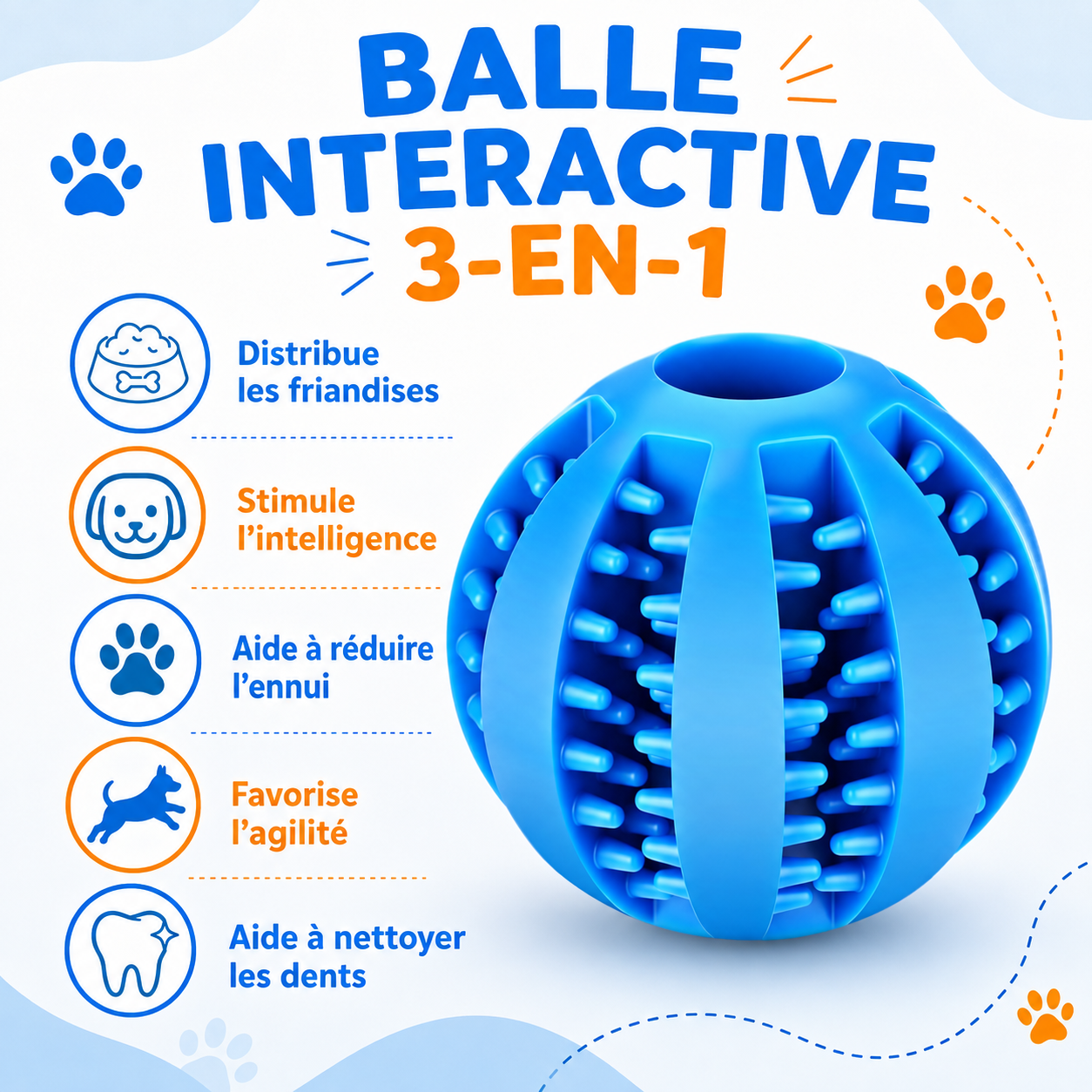 BALLE INTERACTIVE 3-EN-1

Distribue les friandises

Stimule l’intelligence

Aide à réduire l’ennui

Favorise l’agilité

Aide à nettoyer les dents